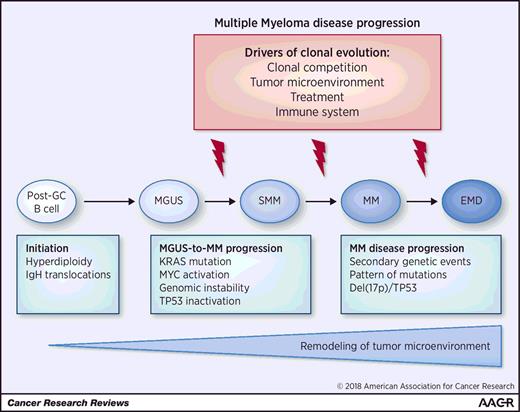 Multiple Myeloma disease progression

Drivers of clonal evolution:
Clonal competition
Tumor microenvironment
Treatment
Immune system

Post-GC B cell

MGUS

SMM

MM

EMD

Initiation
Hyperdiploidy
IgH translocations

MGUS-to-MM progression
KRAS mutation
MYC activation
Genomic instability
TP53 inactivation

MM disease progression
Secondary genetic events
Pattern of mutations
Del(17p)/TP53

Remodeling of tumor microenvironment

© 2018 American Association for Cancer Research

Cancer Research Reviews

AACR